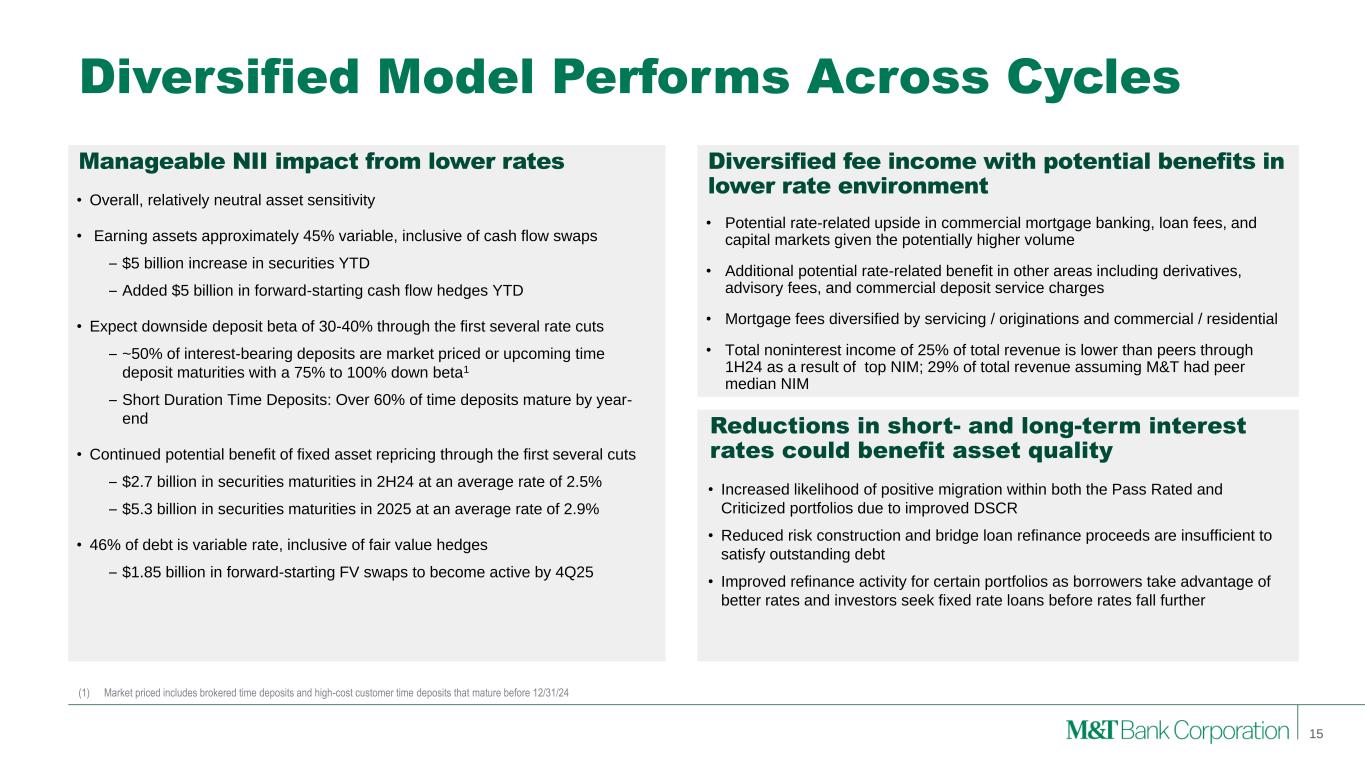 Diversified Model Performs Across Cycles

Manageable NII impact from lower rates

• Overall, relatively neutral asset sensitivity

• Earning assets approximately 45% variable, inclusive of cash flow swaps

– $5 billion increase in securities YTD

– Added $5 billion in forward-starting cash flow hedges YTD

• Expect downside deposit beta of 30-40% through the first several rate cuts

– ~50% of interest-bearing deposits are market priced or upcoming time deposit maturities with a 75% to 100% down beta$^1$

– Short Duration Time Deposits: Over 60% of time deposits mature by year-end

• Continued potential benefit of fixed asset repricing through the first several cuts

– $2.7 billion in securities maturities in 2H24 at an average rate of 2.5%

– $5.3 billion in securities maturities in 2025 at an average rate of 2.9%

• 46% of debt is variable rate, inclusive of fair value hedges

– $1.85 billion in forward-starting FV swaps to become active by 4Q25

Diversified fee income with potential benefits in lower rate environment

• Potential rate-related upside in commercial mortgage banking, loan fees, and capital markets given the potentially higher volume

• Additional potential rate-related benefit in other areas including derivatives, advisory fees, and commercial deposit service charges

• Mortgage fees diversified by servicing / originations and commercial / residential

• Total noninterest income of 25% of total revenue is lower than peers through 1H24 as a result of top NIM; 29% of total revenue assuming M&T had peer median NIM

Reductions in short- and long-term interest rates could benefit asset quality

• Increased likelihood of positive migration within both the Pass Rated and Criticized portfolios due to improved DSCR

• Reduced risk construction and bridge loan refinance proceeds are insufficient to satisfy outstanding debt

• Improved refinance activity for certain portfolios as borrowers take advantage of better rates and investors seek fixed rate loans before rates fall further

(1) Market priced includes brokered time deposits and high-cost customer time deposits that mature before 12/31/24

M&T Bank Corporation 15